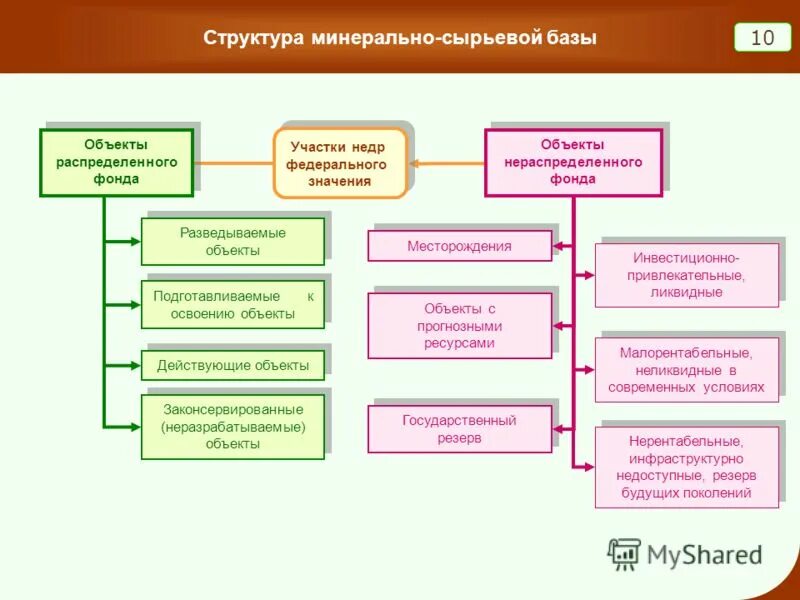 Структура минерально-сырьевой базы

10

Объекты распределенного фонда

Участки недр федерального значения

Объекты нераспределенного фонда

Разведываемые объекты

Подготавливаемые к освоению объекты

Действующие объекты

Законсервированные (неразрабатываемые) объекты

Месторождения

Объекты с прогнозными ресурсами

Государственный резерв

Инвестиционно-привлекательные, ликвидные

Малорентабельные, неликвидные в современных условиях

Нерентабельные, инфраструктурно недоступные, резерв будущих поколений

MyShared